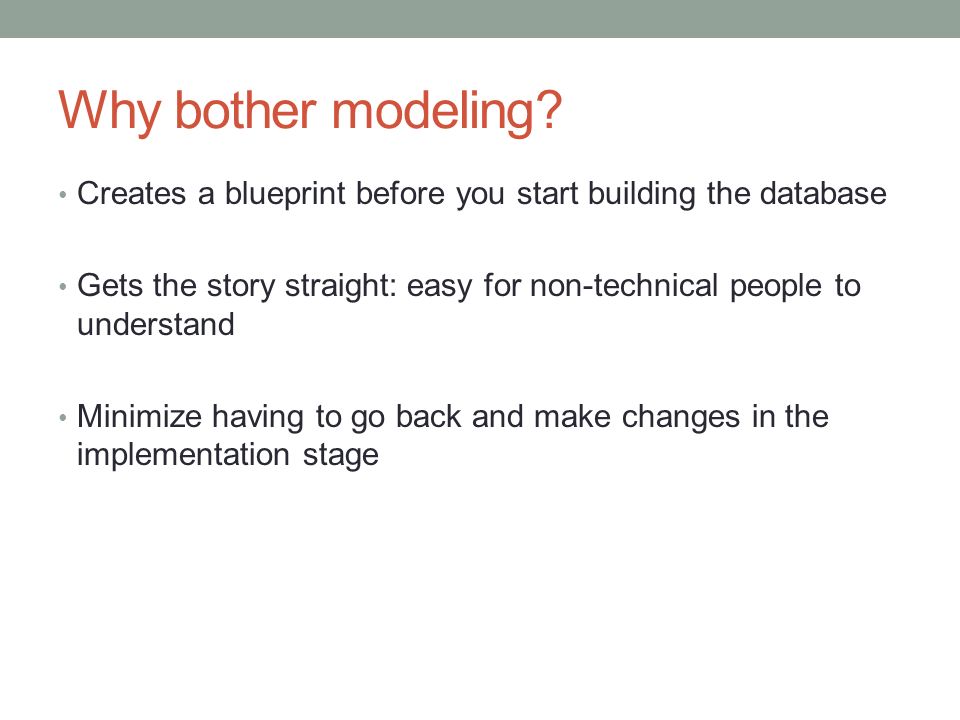 Why bother modeling?

• Creates a blueprint before you start building the database

• Gets the story straight: easy for non-technical people to understand

• Minimize having to go back and make changes in the implementation stage